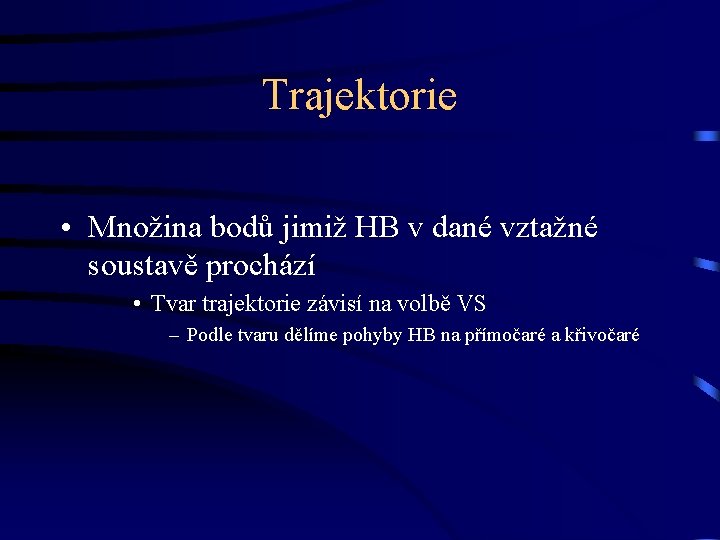 Trajektorie

• Množina bodů jimiž HB v dané vztažné soustavě prochází

• Tvar trajektorie závisí na volbě VS

– Podle tvaru dělíme pohyby HB na přímočaré a křivočaré